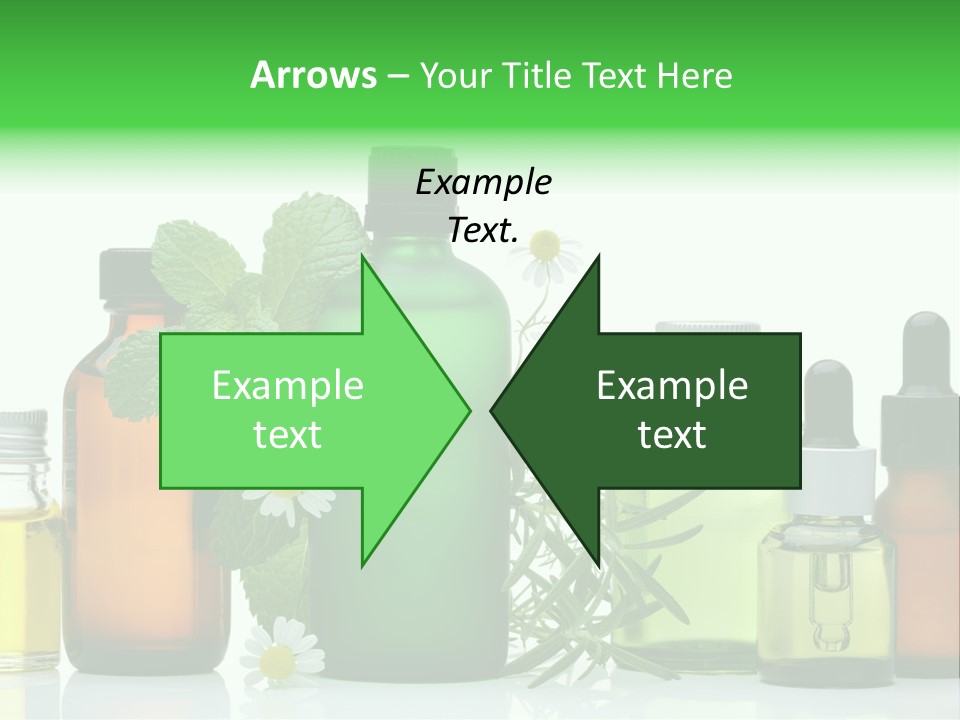 Arrows – Your Title Text Here

Example Text.

Example text

Example text